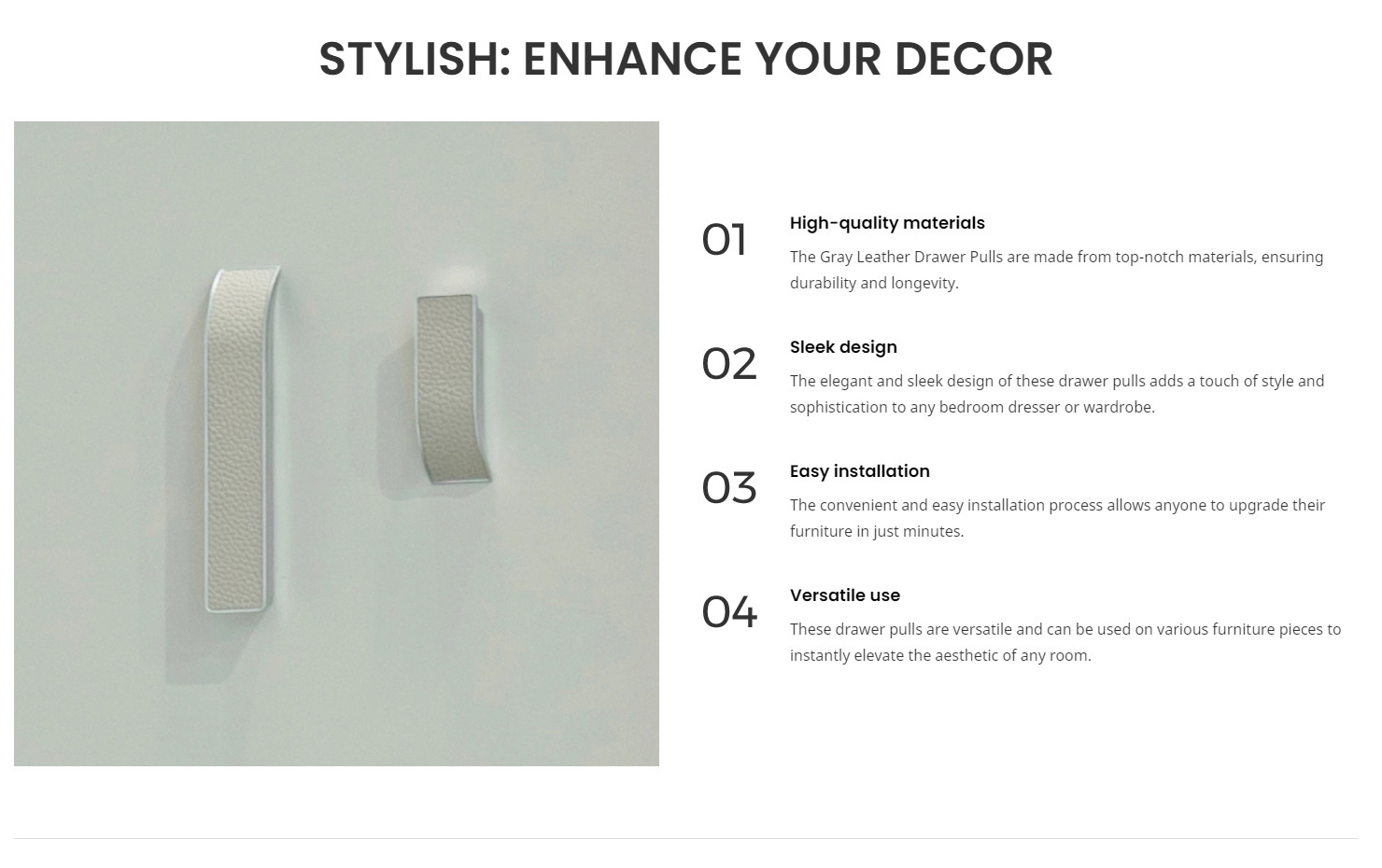 STYLISH: ENHANCE YOUR DECOR

01
High-quality materials
The Gray Leather Drawer Pulls are made from top-notch materials, ensuring durability and longevity.

02
Sleek design
The elegant and sleek design of these drawer pulls adds a touch of style and sophistication to any bedroom dresser or wardrobe.

03
Easy installation
The convenient and easy installation process allows anyone to upgrade their furniture in just minutes.

04
Versatile use
These drawer pulls are versatile and can be used on various furniture pieces to instantly elevate the aesthetic of any room.